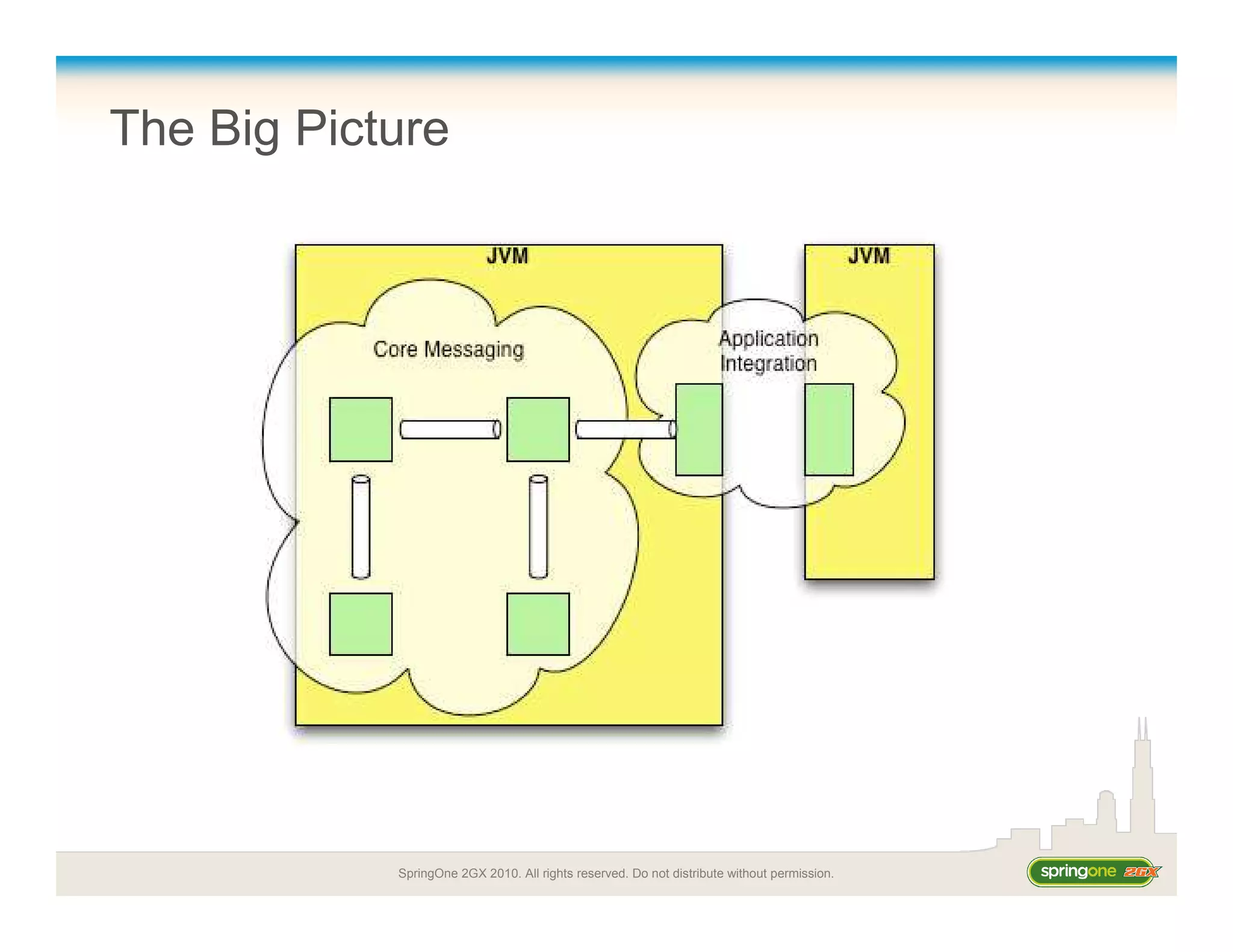 The Big Picture

JVM

JVM

Core Messaging

Application Integration

SpringOne 2GX 2010. All rights reserved. Do not distribute without permission.

springone 2GX